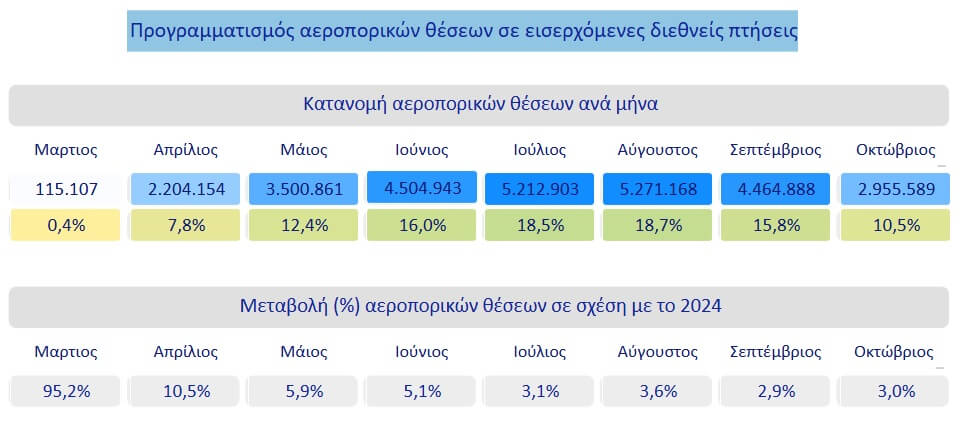 Προγραμματισμός αεροπορικών θέσεων σε εισερχόμενες διεθνείς πτήσεις

Κατανομή αεροπορικών θέσεων ανά μήνα

| Μαρτιος | Απρίλιος | Μάιος | Ιούνιος | Ιούλιος | Αύγουστος | Σεπτέμβριος | Οκτώβριος |
|---|---|---|---|---|---|---|---|
| 115.107 | 2.204.154 | 3.500.861 | 4.504.943 | 5.212.903 | 5.271.168 | 4.464.888 | 2.955.589 |
| 0,4% | 7,8% | 12,4% | 16,0% | 18,5% | 18,7% | 15,8% | 10,5% |

Μεταβολή (%) αεροπορικών θέσεων σε σχέση με το 2024

| Μαρτιος | Απρίλιος | Μάιος | Ιούνιος | Ιούλιος | Αύγουστος | Σεπτέμβριος | Οκτώβριος |
|---|---|---|---|---|---|---|---|
| 95,2% | 10,5% | 5,9% | 5,1% | 3,1% | 3,6% | 2,9% | 3,0% |